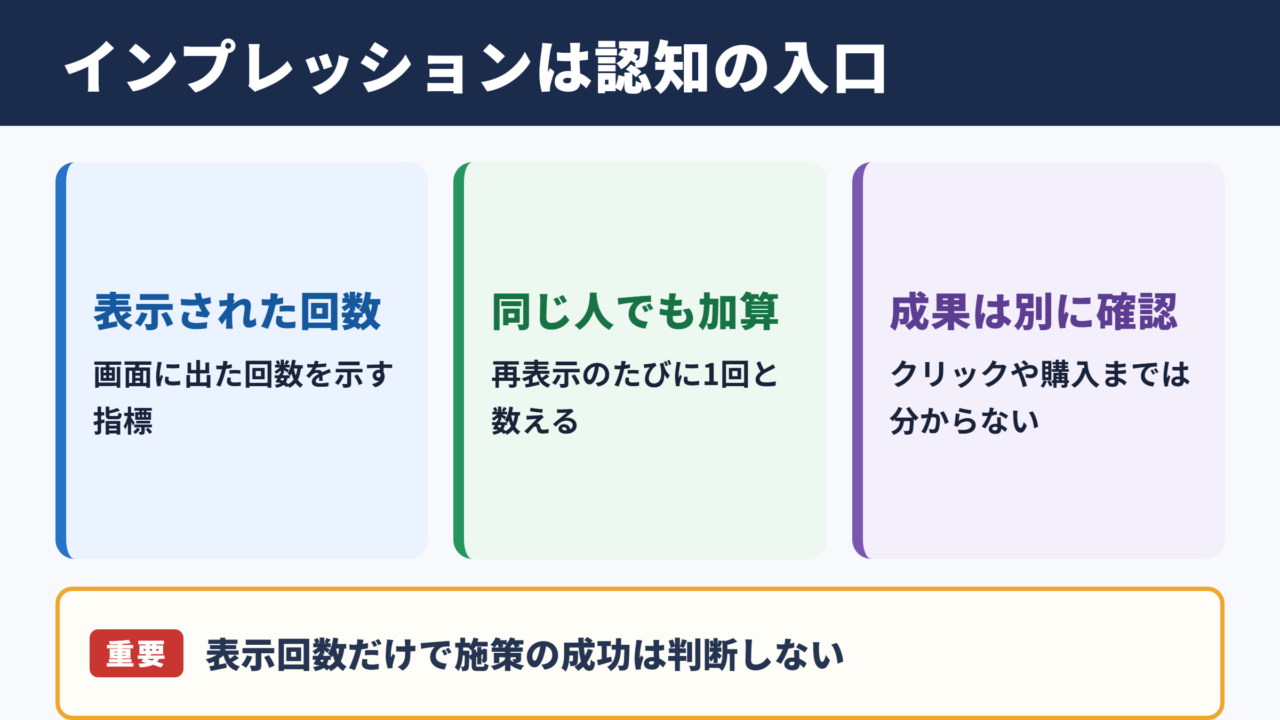 インプレッションは認知の入口

表示された回数
画面に出た回数を示す指標

同じ人でも加算
再表示のたびに1回と数える

成果は別に確認
クリックや購入までは分からない

重要 表示回数だけで施策の成功は判断しない